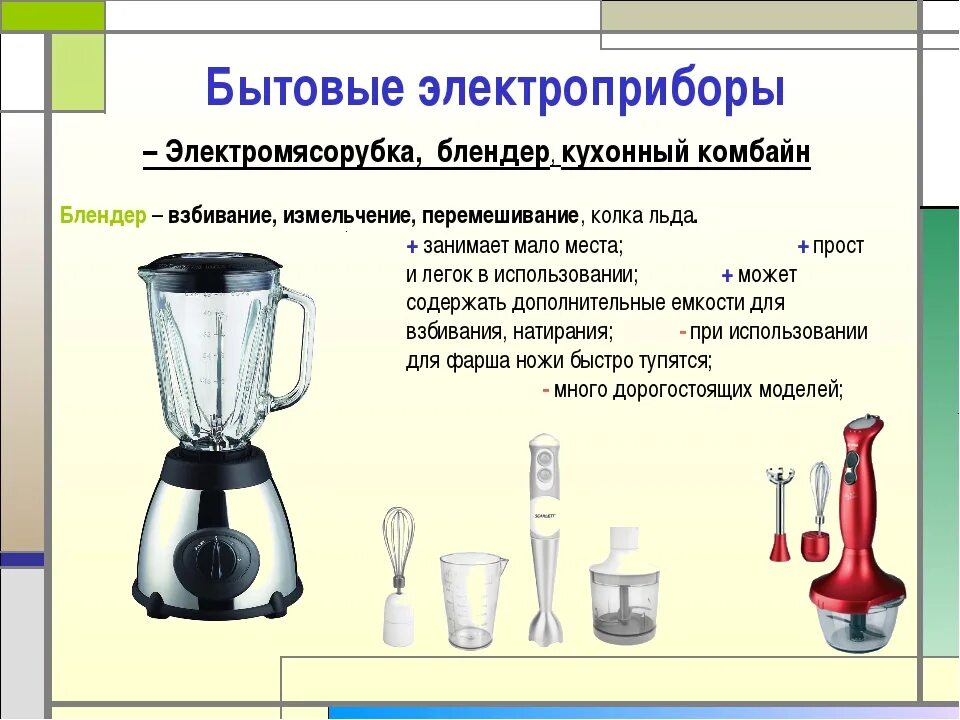 Бытовые электроприборы

– Электромясорубка, блендер, кухонный комбайн

Блендер – взбивание, измельчение, перемешивание, колка льда.

+ занимает мало места; + прост и легок в использовании; + может содержать дополнительные емкости для взбивания, натирания; - при использовании для фарша ножи быстро тупятся; - много дорогостоящих моделей;

SCARLETT